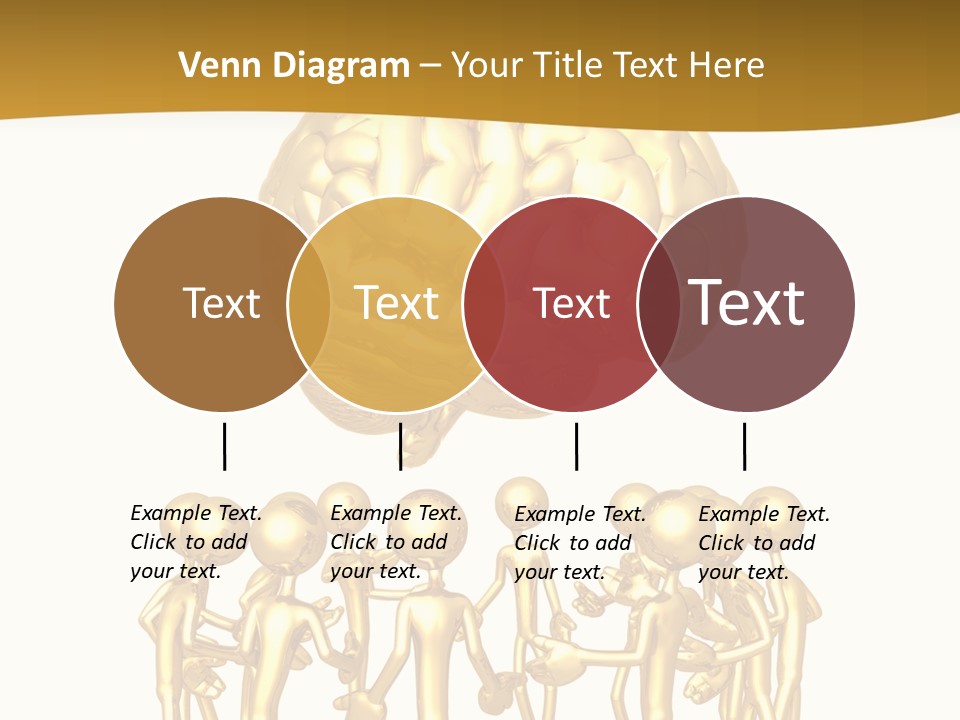 Venn Diagram – Your Title Text Here

Text

Text

Text

Text

Example Text. Click to add your text.

Example Text. Click to add your text.

Example Text. Click to add your text.

Example Text. Click to add your text.